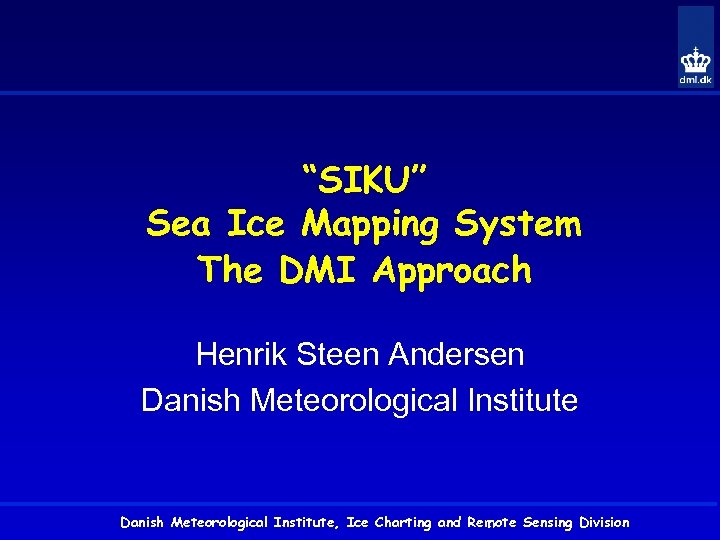 dmi.dk

"SIKU"
Sea Ice Mapping System
The DMI Approach

Henrik Steen Andersen
Danish Meteorological Institute

Danish Meteorological Institute, Ice Charting and Remote Sensing Division